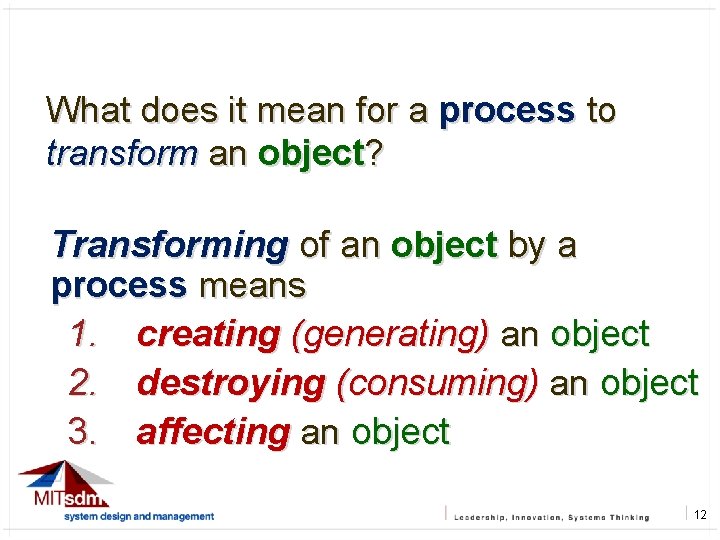 What does it mean for a process to transform an object?

Transforming of an object by a process means

1. creating (generating) an object
2. destroying (consuming) an object
3. affecting an object

MITsdm
system design and management

Leadership, Innovation, Systems Thinking

12